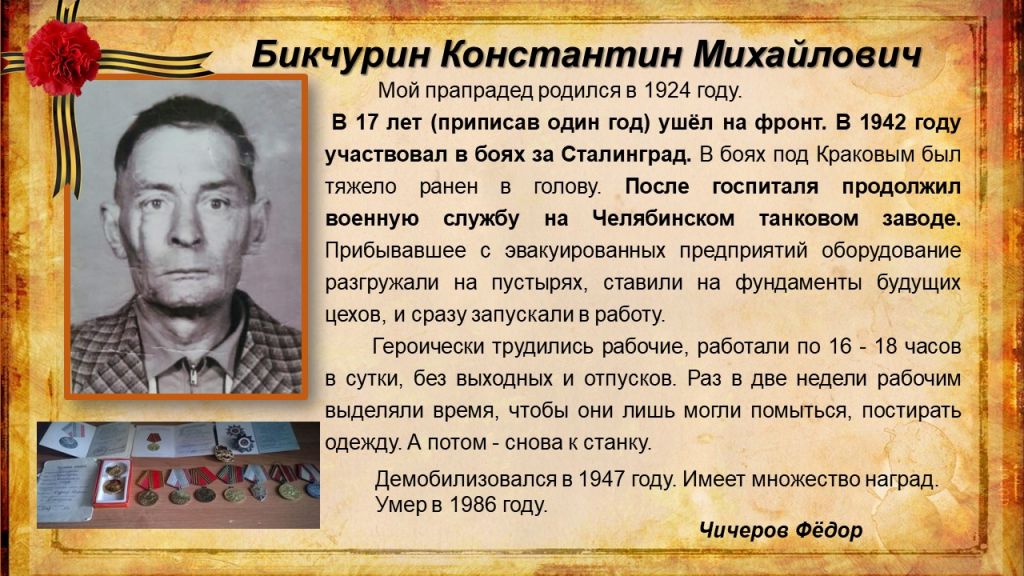 Бикчурин Константин Михайлович

Мой прапрадед родился в 1924 году.

В 17 лет (приписав один год) ушёл на фронт. В 1942 году участвовал в боях за Сталинград. В боях под Краковым был тяжело ранен в голову. После госпиталя продолжил военную службу на Челябинском танковом заводе. Прибывавшее с эвакуированных предприятий оборудование разгружали на пустырях, ставили на фундаменты будущих цехов, и сразу запускали в работу.

Героически трудились рабочие, работали по 16 - 18 часов в сутки, без выходных и отпусков. Раз в две недели рабочим выделяли время, чтобы они лишь могли помыться, постирать одежду. А потом - снова к станку.

Демобилизовался в 1947 году. Имеет множество наград. Умер в 1986 году.

Чичеров Фёдор